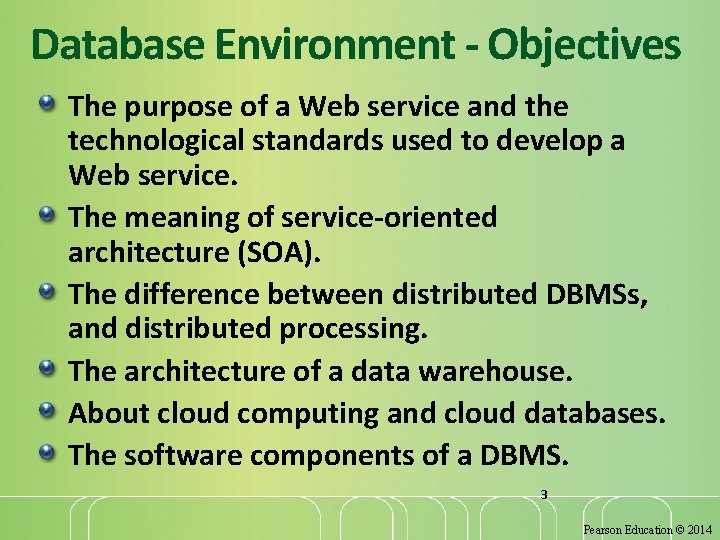 Database Environment - Objectives

The purpose of a Web service and the technological standards used to develop a Web service.

The meaning of service-oriented architecture (SOA).

The difference between distributed DBMSs, and distributed processing.

The architecture of a data warehouse.

About cloud computing and cloud databases.

The software components of a DBMS.

3

Pearson Education © 2014